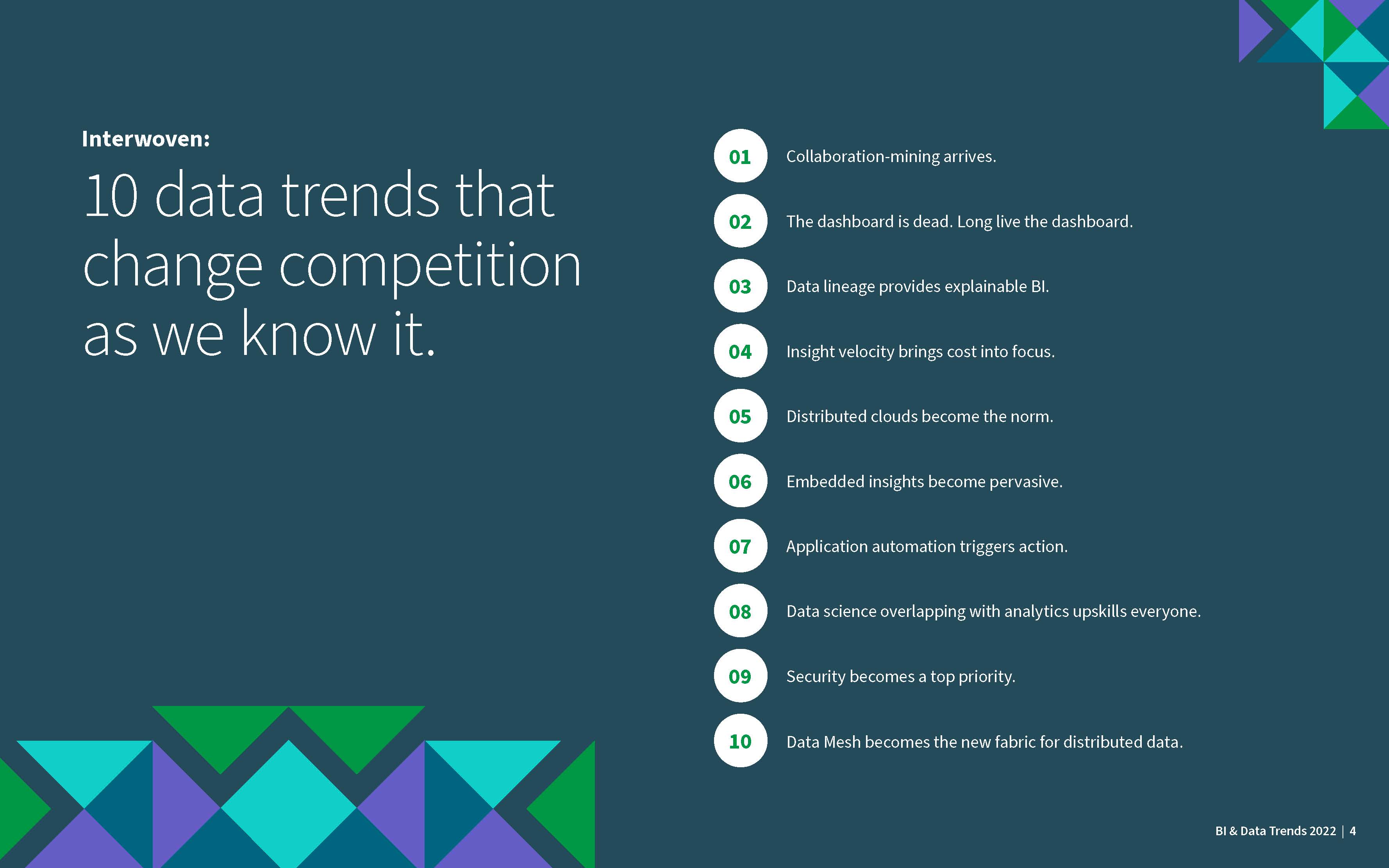 Interwoven:

10 data trends that change competition as we know it.

01 Collaboration-mining arrives.

02 The dashboard is dead. Long live the dashboard.

03 Data lineage provides explainable BI.

04 Insight velocity brings cost into focus.

05 Distributed clouds become the norm.

06 Embedded insights become pervasive.

07 Application automation triggers action.

08 Data science overlapping with analytics upskills everyone.

09 Security becomes a top priority.

10 Data Mesh becomes the new fabric for distributed data.

BI & Data Trends 2022 | 4